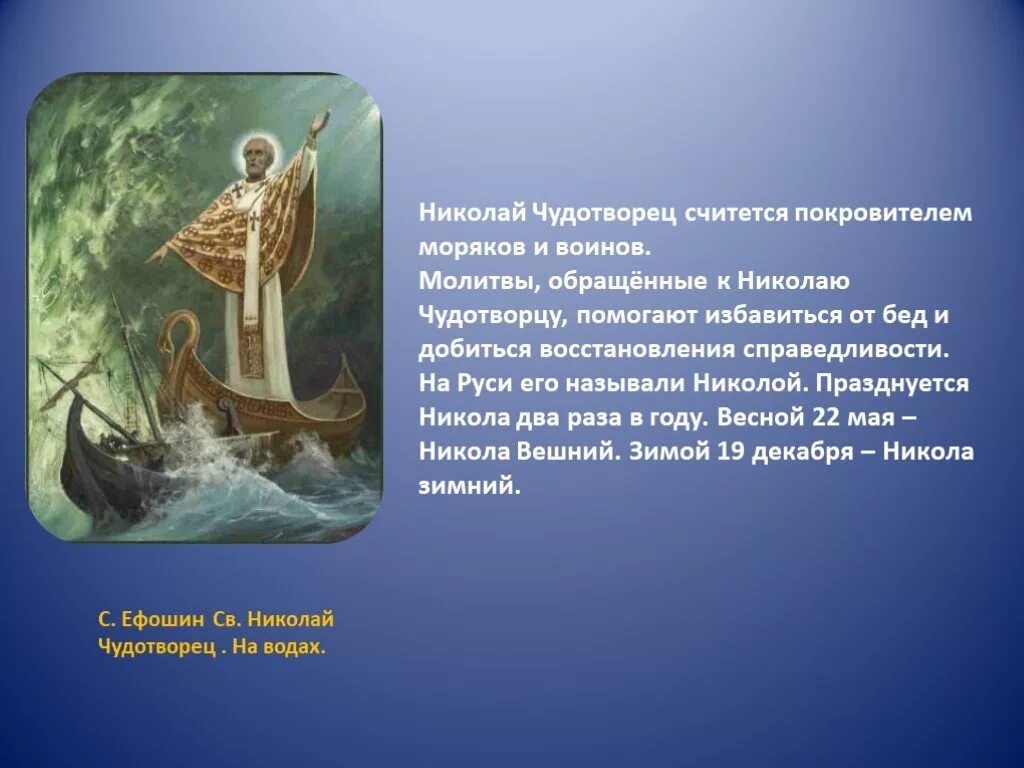 Николай Чудотворец считется покровителем моряков и воинов.
Молитвы, обращённые к Николаю Чудотворцу, помогают избавиться от бед и добиться восстановления справедливости.
На Руси его называли Николой. Празднуется Никола два раза в году. Весной 22 мая – Никола Вешний. Зимой 19 декабря – Никола зимний.

С. Ефошин Св. Николай Чудотворец . На водах.